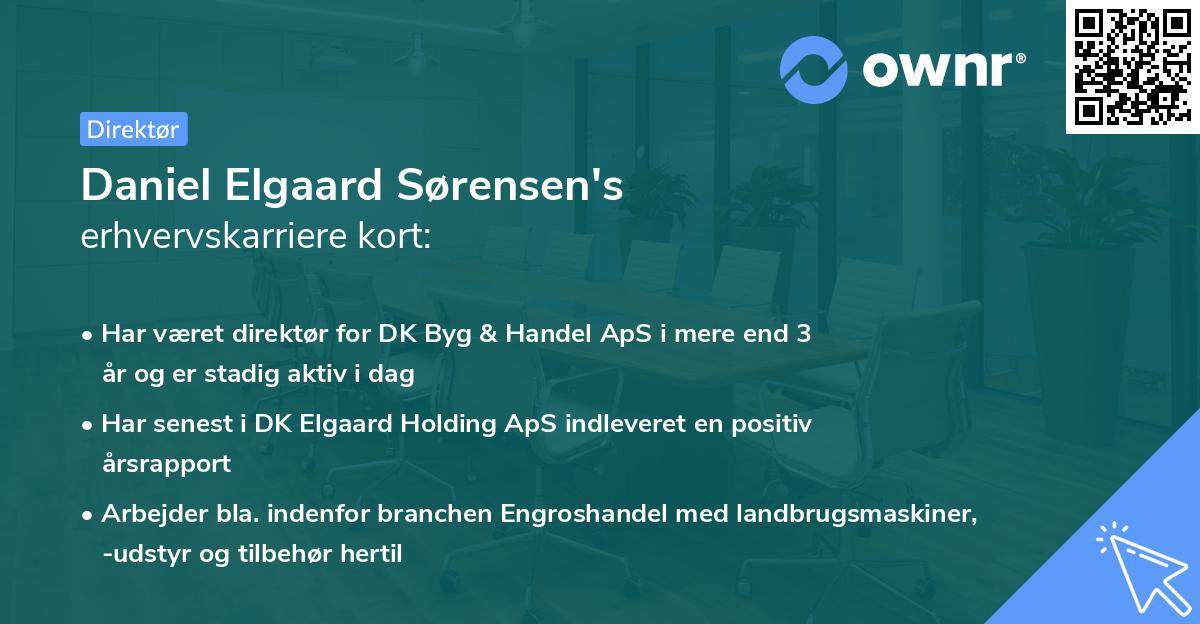 ownr®

Direktør

Daniel Elgaard Sørensen's
erhvervskarriere kort:

• Har været direktør for DK Byg & Handel ApS i mere end 3 år og er stadig aktiv i dag

• Har senest i DK Elgaard Holding ApS indleveret en positiv årsrapport

• Arbejder bla. indenfor branchen Engroshandel med landbrugsmaskiner, -udstyr og tilbehør hertil